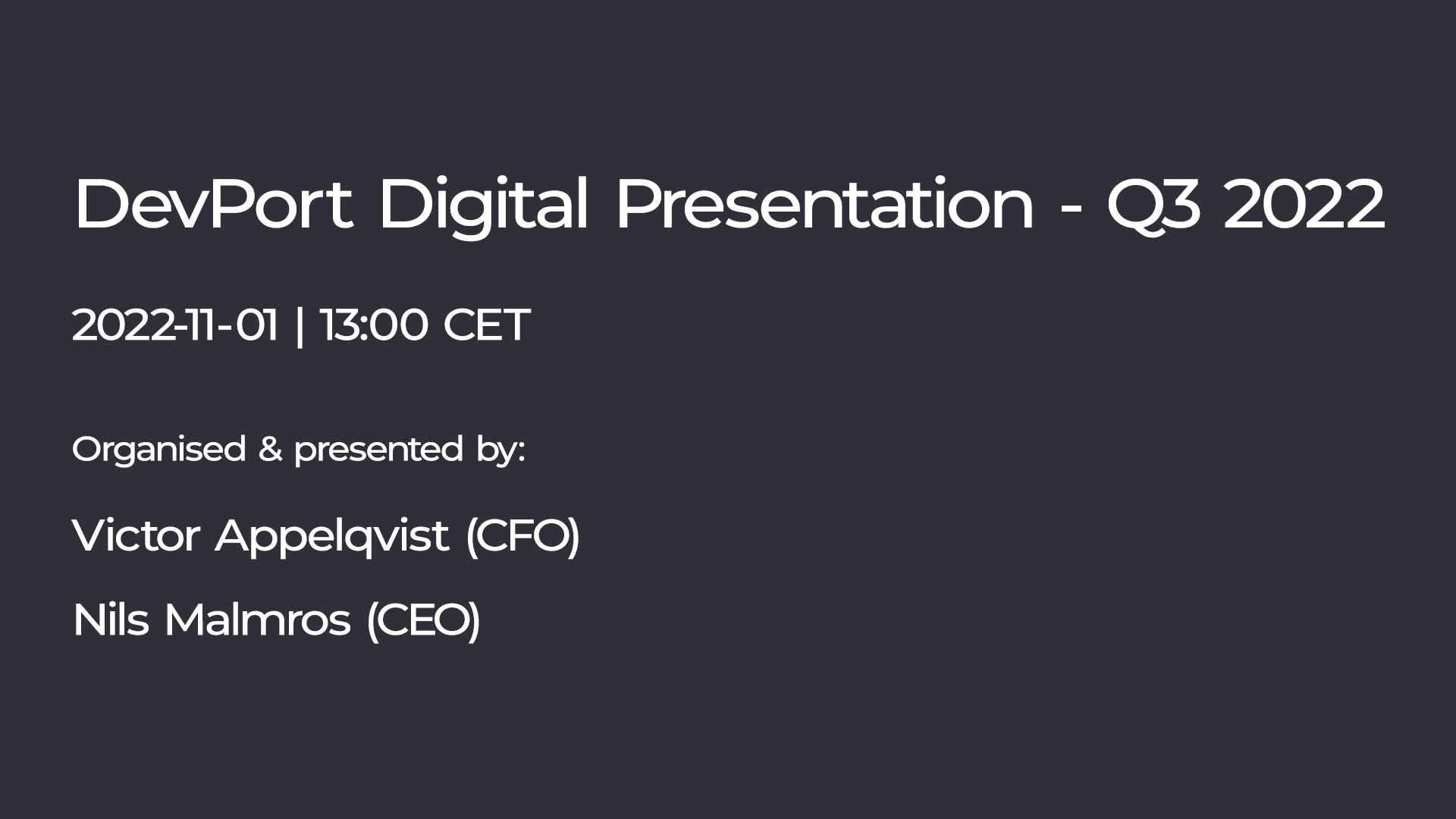 DevPort Digital Presentation - Q3 2022

2022-11-01 | 13:00 CET

Organised & presented by:

Victor Appelqvist (CFO)

Nils Malmros (CEO)